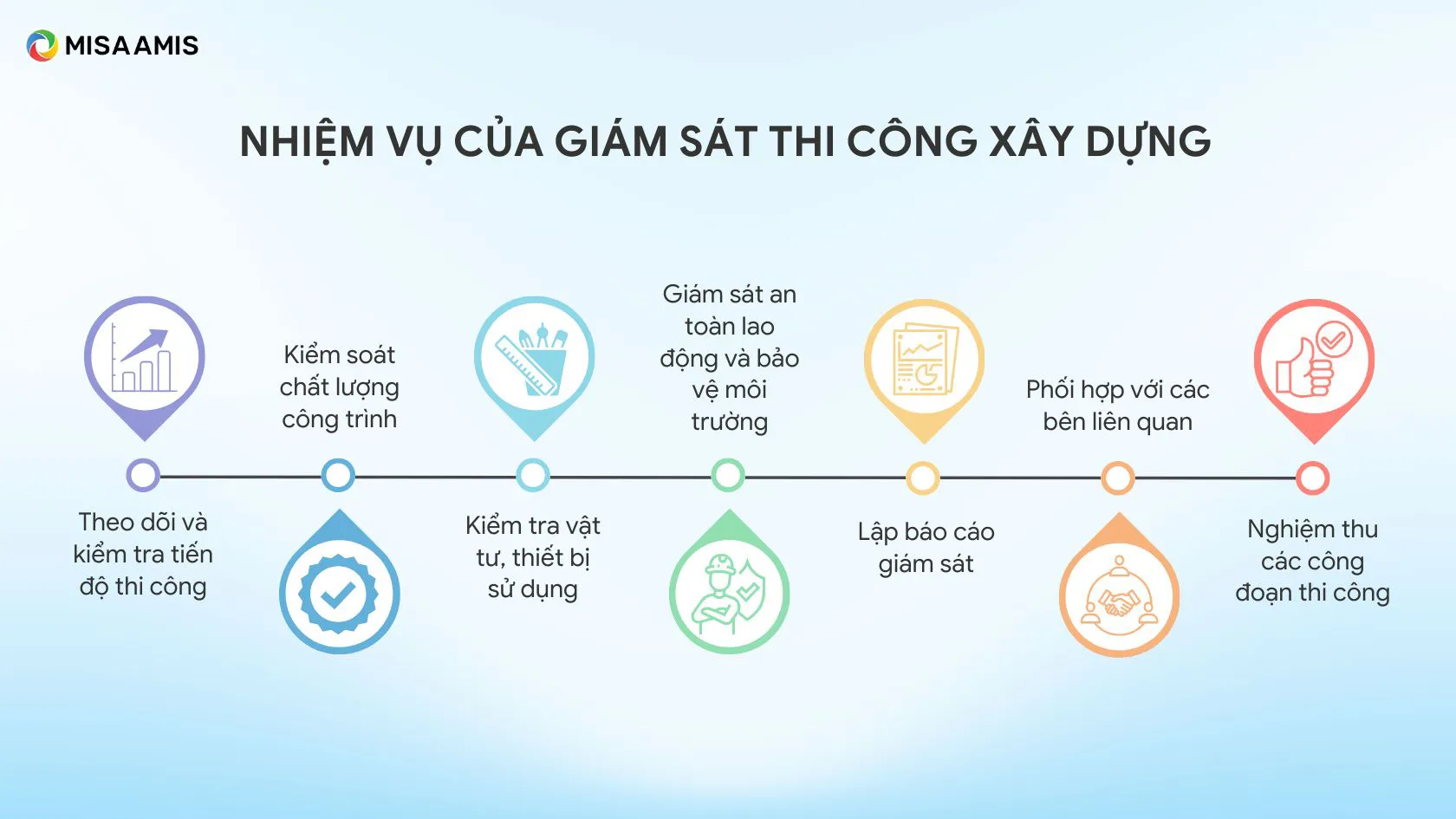 MISA AMIS

NHIỆM VỤ CỦA GIÁM SÁT THI CÔNG XÂY DỰNG

Theo dõi và kiểm tra tiến độ thi công

Kiểm soát chất lượng công trình

Kiểm tra vật tư, thiết bị sử dụng

Giám sát an toàn lao động và bảo vệ môi trường

Lập báo cáo giám sát

Phối hợp với các bên liên quan

Nghiệm thu các công đoạn thi công